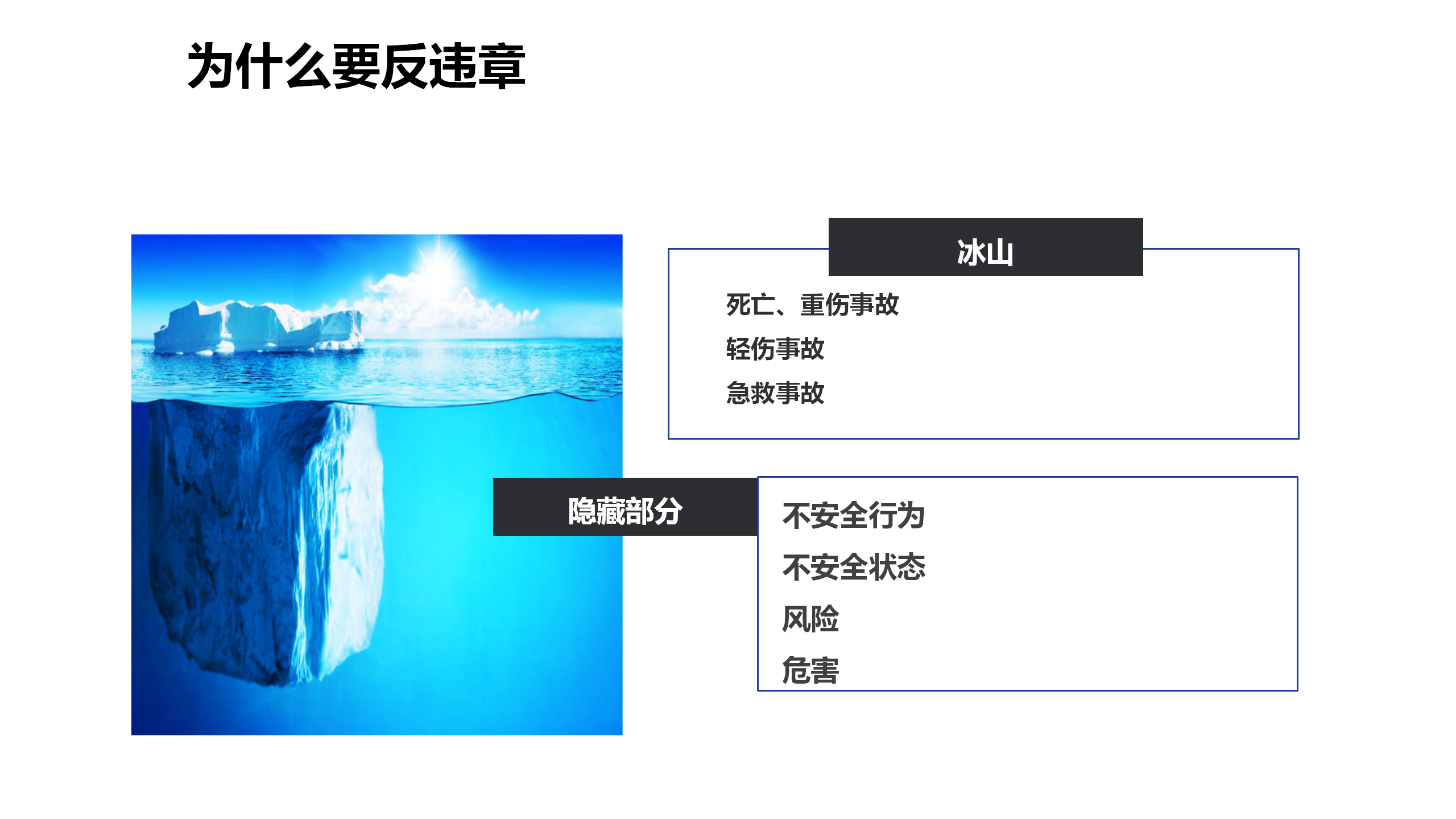 为什么要反违章

冰山

死亡、重伤事故
轻伤事故
急救事故

隐藏部分

不安全行为
不安全状态
风险
危害